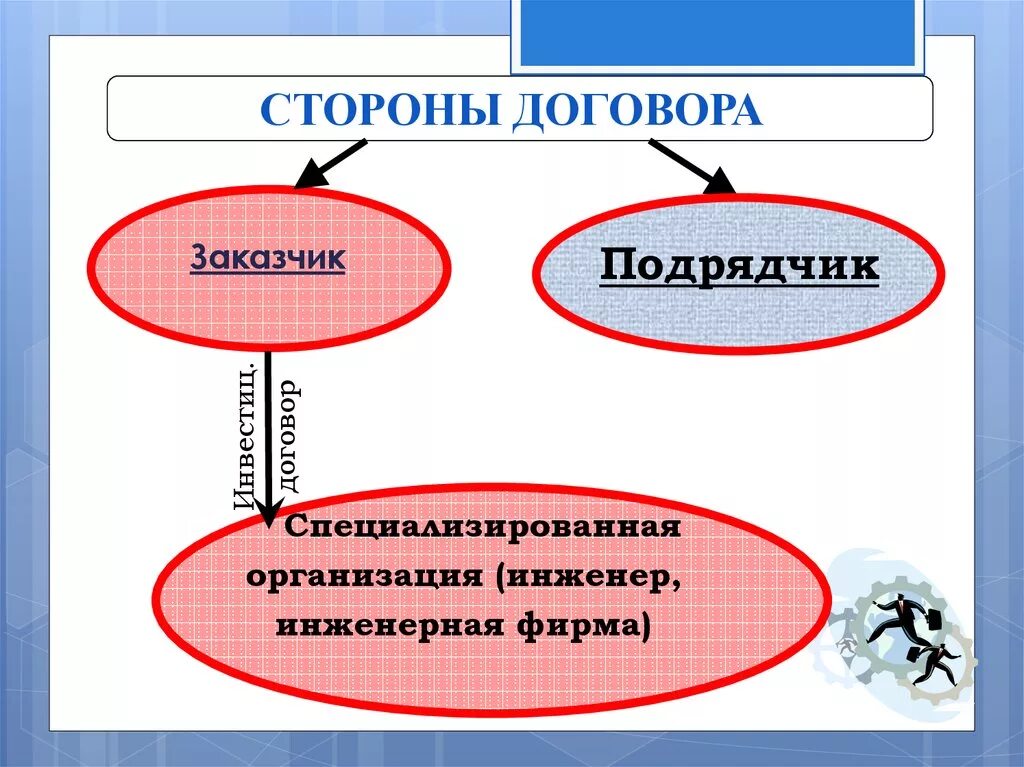 СТОРОНЫ ДОГОВОРА

Заказчик

Подрядчик

Инвестиц. договор

Специализированная организация (инженер, инженерная фирма)